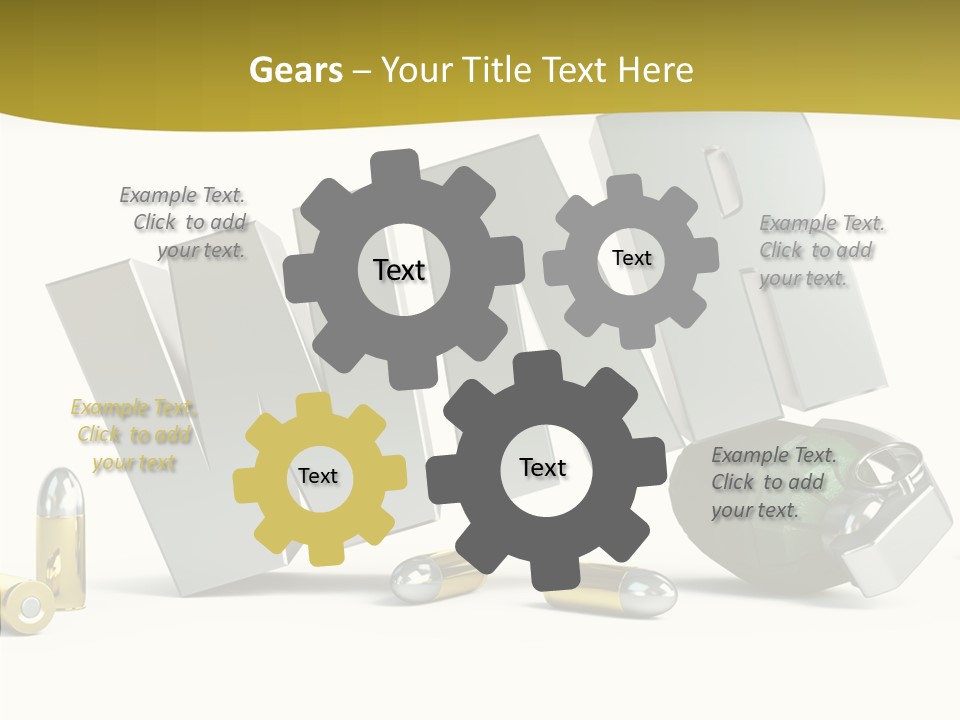 Gears – Your Title Text Here

Example Text. Click to add your text.

Text

Text

Example Text. Click to add your text.

Example Text. Click to add your text

Text

Text

Example Text. Click to add your text.